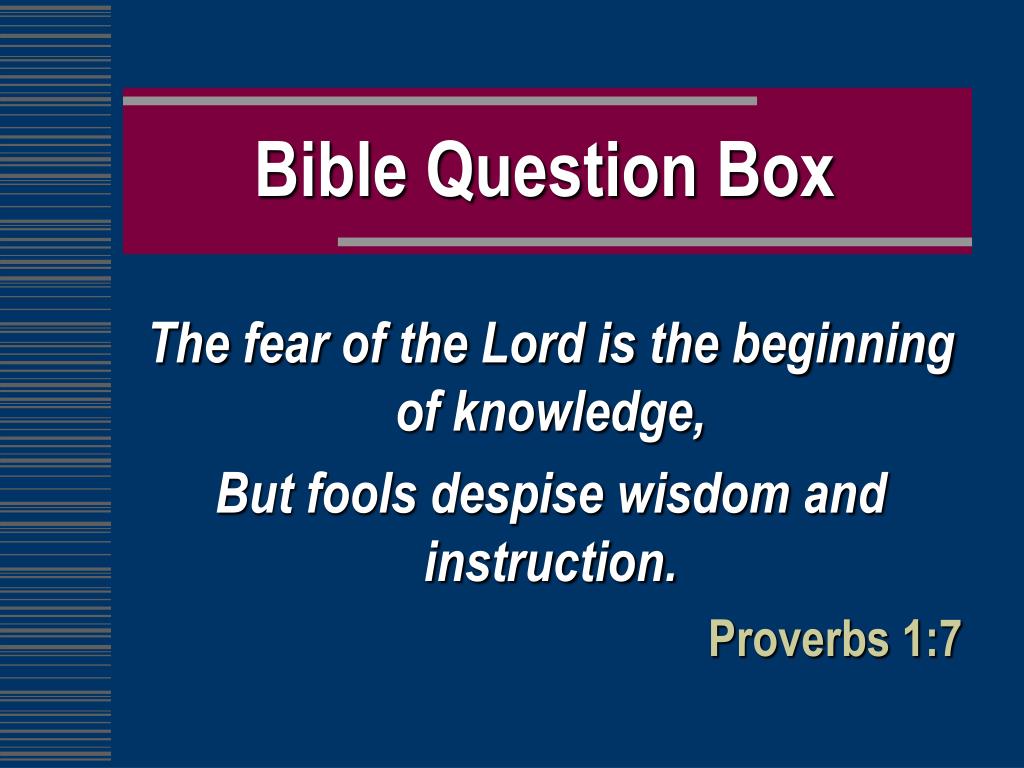 Bible Question Box

The fear of the Lord is the beginning of knowledge,

But fools despise wisdom and instruction.

Proverbs 1:7